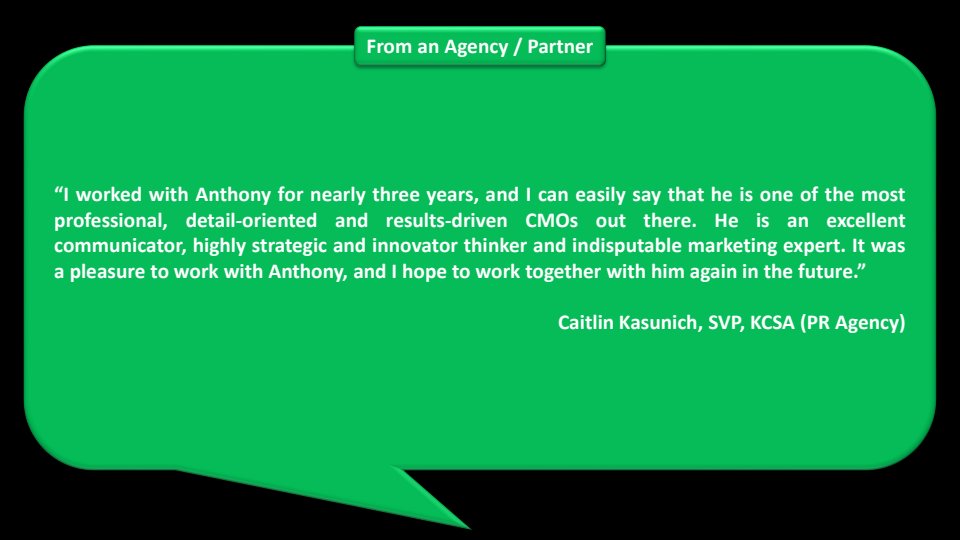 From an Agency / Partner

“I worked with Anthony for nearly three years, and I can easily say that he is one of the most professional, detail-oriented and results-driven CMOs out there. He is an excellent communicator, highly strategic and innovator thinker and indisputable marketing expert. It was a pleasure to work with Anthony, and I hope to work together with him again in the future.”

Caitlin Kasunich, SVP, KCSA (PR Agency)